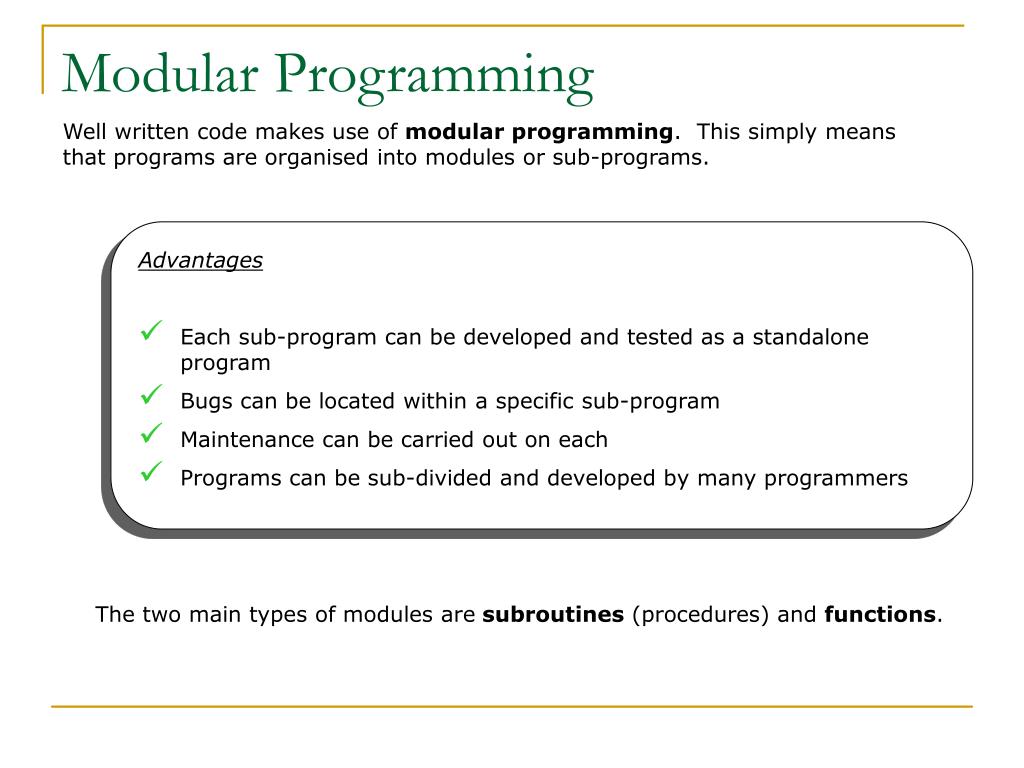 Modular Programming

Well written code makes use of modular programming. This simply means that programs are organised into modules or sub-programs.

Advantages

✓ Each sub-program can be developed and tested as a standalone program
✓ Bugs can be located within a specific sub-program
✓ Maintenance can be carried out on each
✓ Programs can be sub-divided and developed by many programmers

The two main types of modules are subroutines (procedures) and functions.